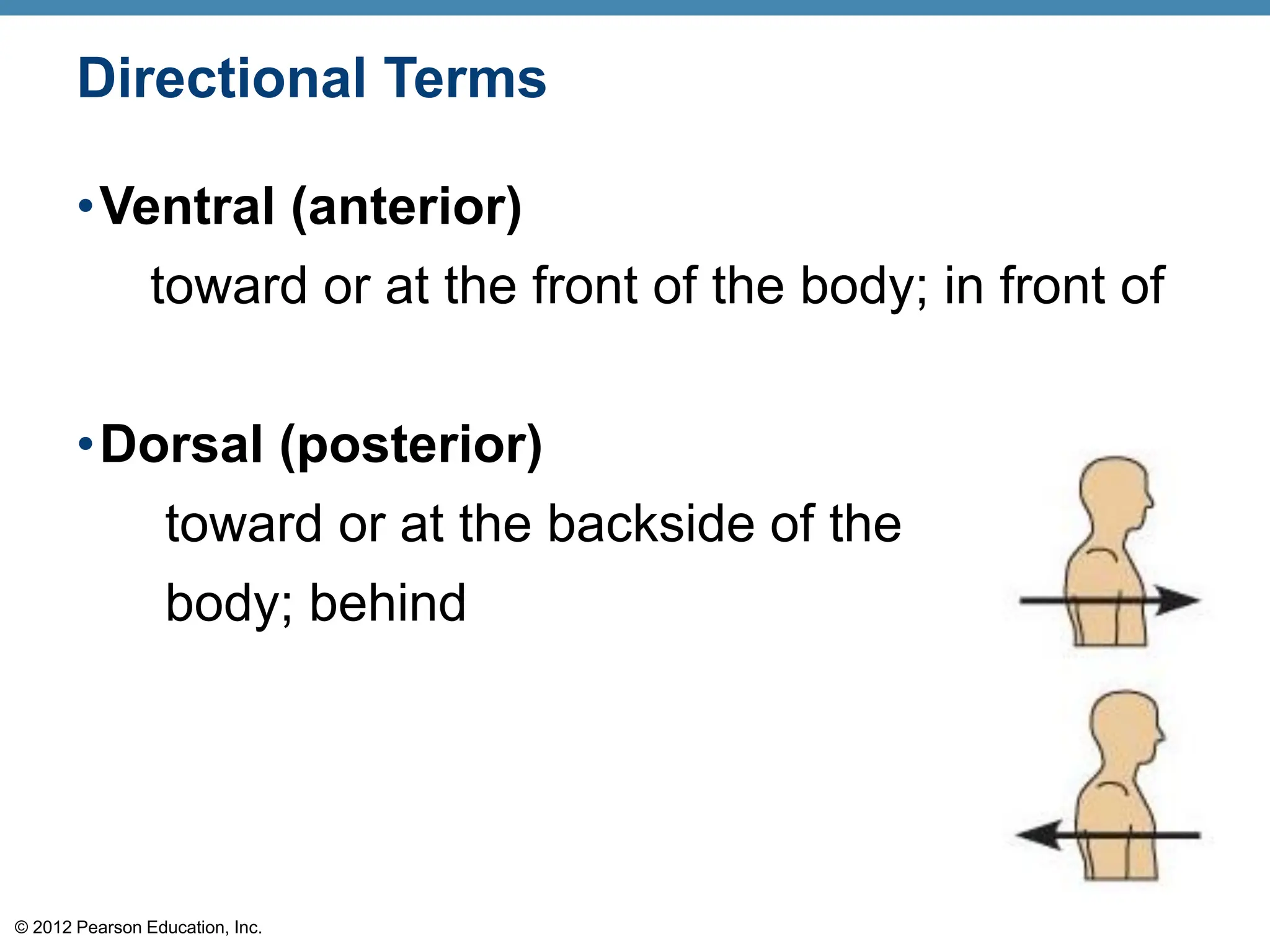 Directional Terms

• Ventral (anterior)

toward or at the front of the body; in front of

• Dorsal (posterior)

toward or at the backside of the body; behind

© 2012 Pearson Education, Inc.